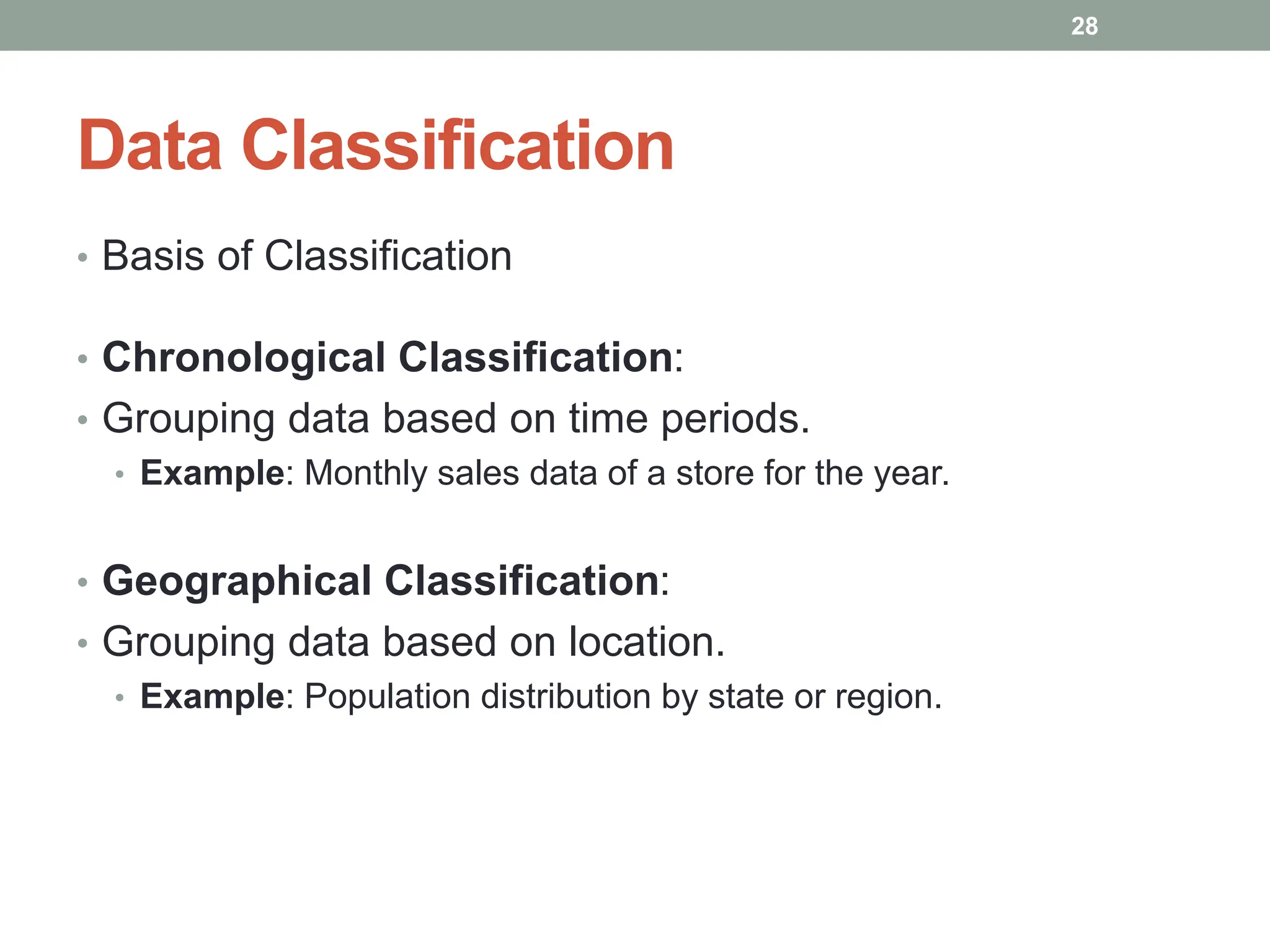 28

Data Classification

• Basis of Classification

• Chronological Classification:
• Grouping data based on time periods.
  • Example: Monthly sales data of a store for the year.

• Geographical Classification:
• Grouping data based on location.
  • Example: Population distribution by state or region.